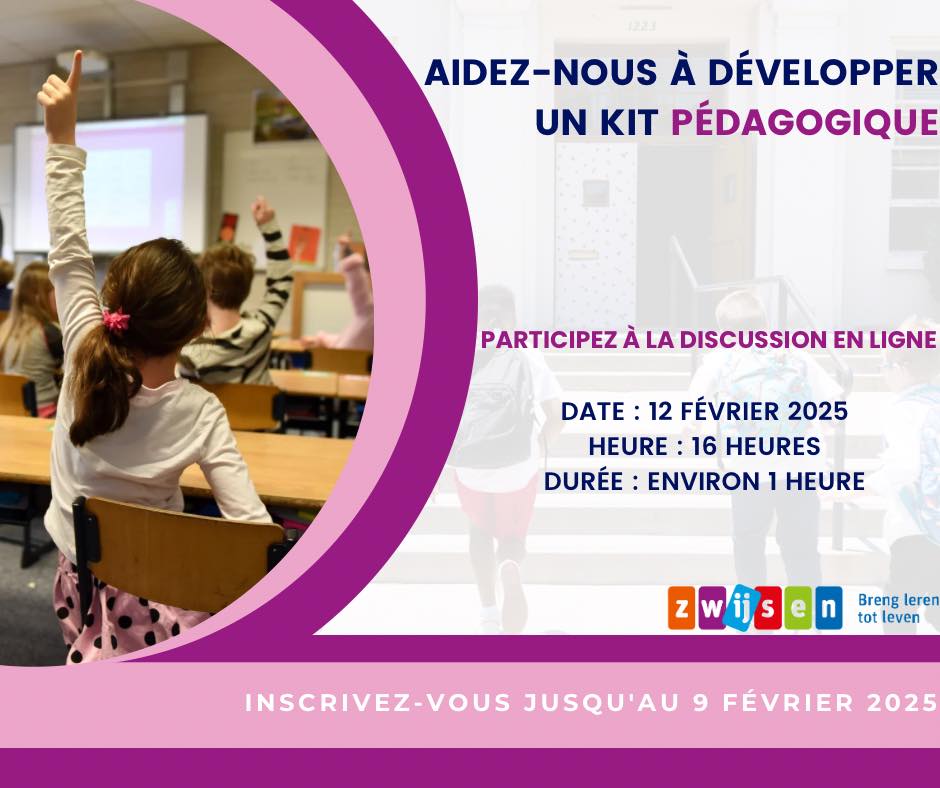 AIDEZ-NOUS À DÉVELOPPER UN KIT PÉDAGOGIQUE

PARTICIPEZ À LA DISCUSSION EN LIGNE

DATE : 12 FÉVRIER 2025
HEURE : 16 HEURES
DURÉE : ENVIRON 1 HEURE

zwijsen Breng leren tot leven

INSCRIVEZ-VOUS JUSQU'AU 9 FÉVRIER 2025